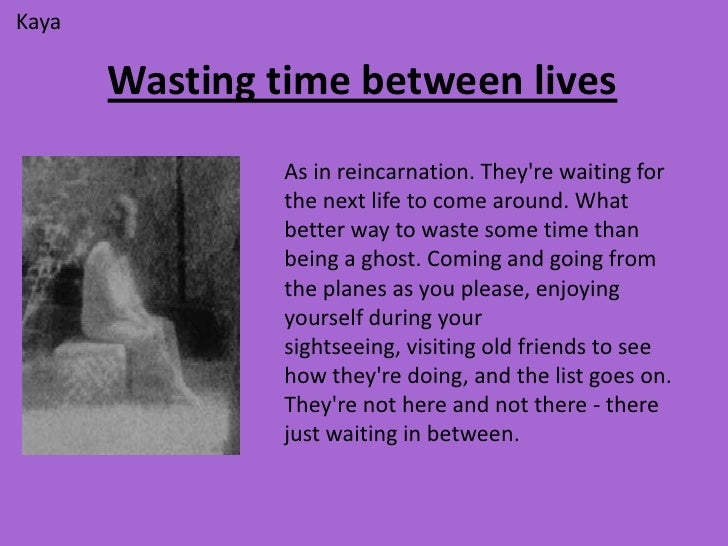 Kaya

Wasting time between lives

As in reincarnation. They're waiting for the next life to come around. What better way to waste some time than being a ghost. Coming and going from the planes as you please, enjoying yourself during your sightseeing, visiting old friends to see how they're doing, and the list goes on. They're not here and not there - there just waiting in between.